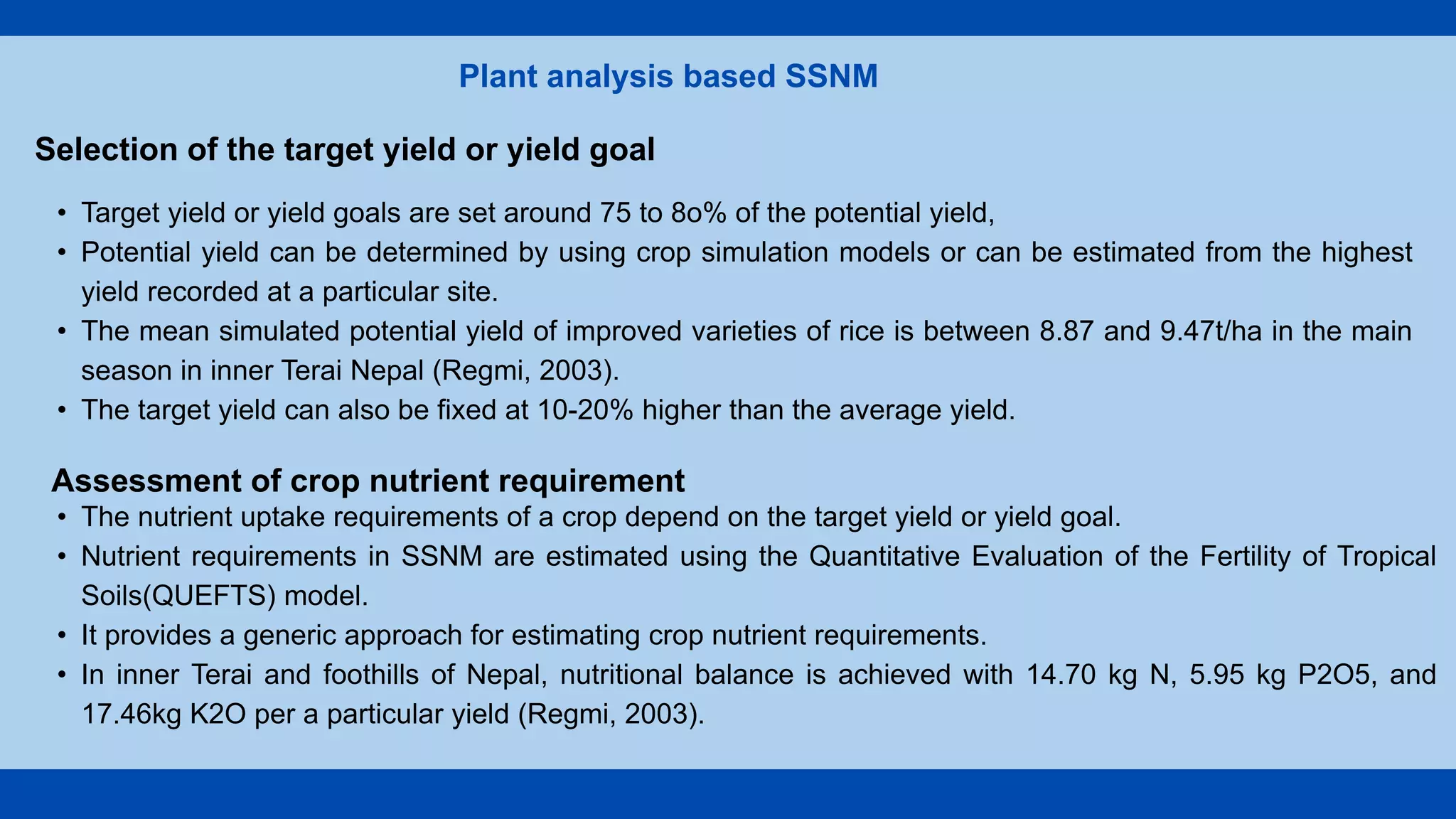 Plant analysis based SSNM

Selection of the target yield or yield goal

• Target yield or yield goals are set around 75 to 8o% of the potential yield,
• Potential yield can be determined by using crop simulation models or can be estimated from the highest yield recorded at a particular site.
• The mean simulated potential yield of improved varieties of rice is between 8.87 and 9.47t/ha in the main season in inner Terai Nepal (Regmi, 2003).
• The target yield can also be fixed at 10-20% higher than the average yield.

Assessment of crop nutrient requirement
• The nutrient uptake requirements of a crop depend on the target yield or yield goal.
• Nutrient requirements in SSNM are estimated using the Quantitative Evaluation of the Fertility of Tropical Soils(QUEFTS) model.
• It provides a generic approach for estimating crop nutrient requirements.
• In inner Terai and foothills of Nepal, nutritional balance is achieved with 14.70 kg N, 5.95 kg P2O5, and 17.46kg K2O per a particular yield (Regmi, 2003).